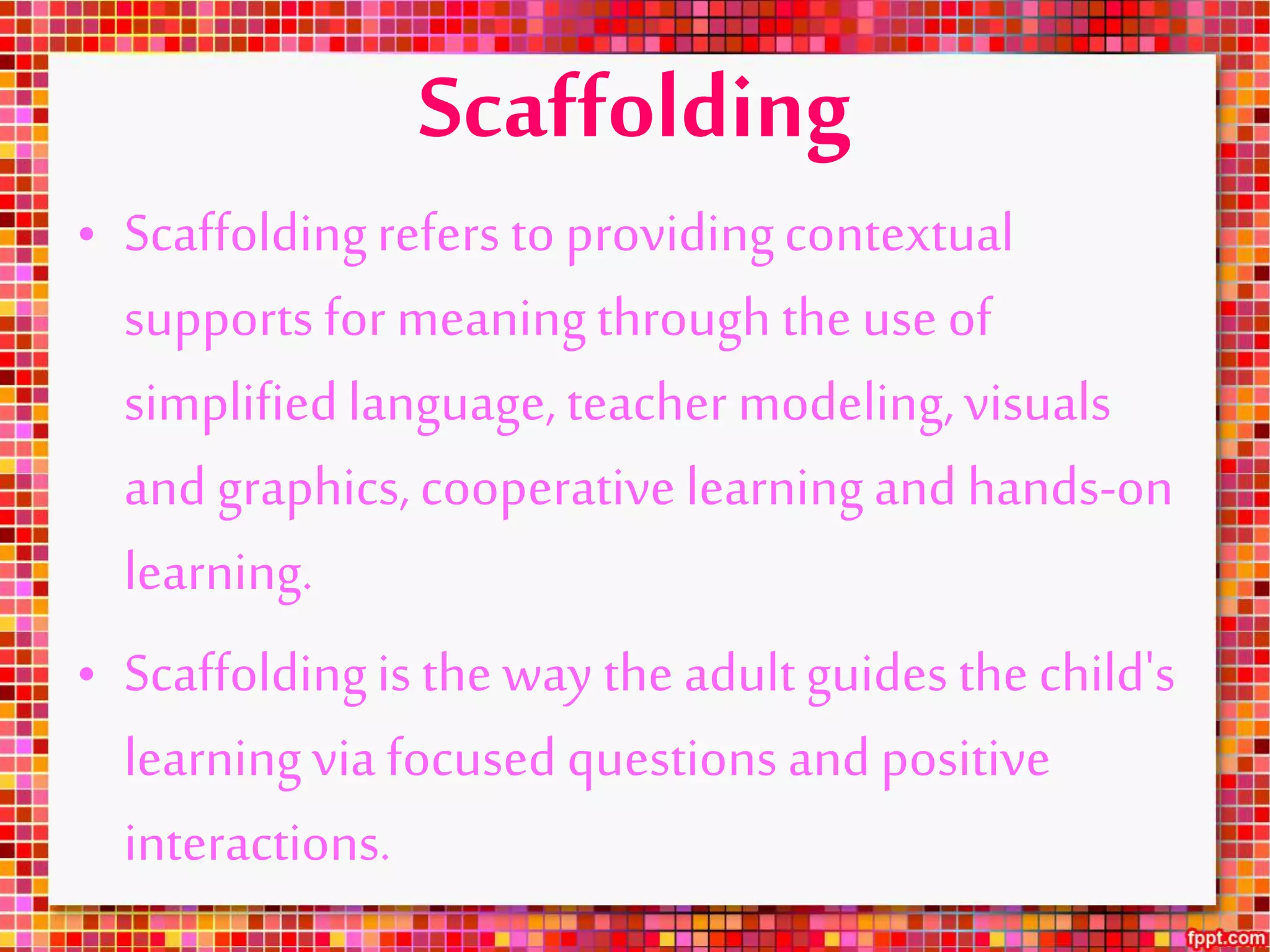 Scaffolding

• Scaffolding refers to providing contextual supports for meaning through the use of simplified language, teacher modeling, visuals and graphics, cooperative learning and hands-on learning.

• Scaffolding is the way the adult guides the child's learning via focused questions and positive interactions.

fppt.com